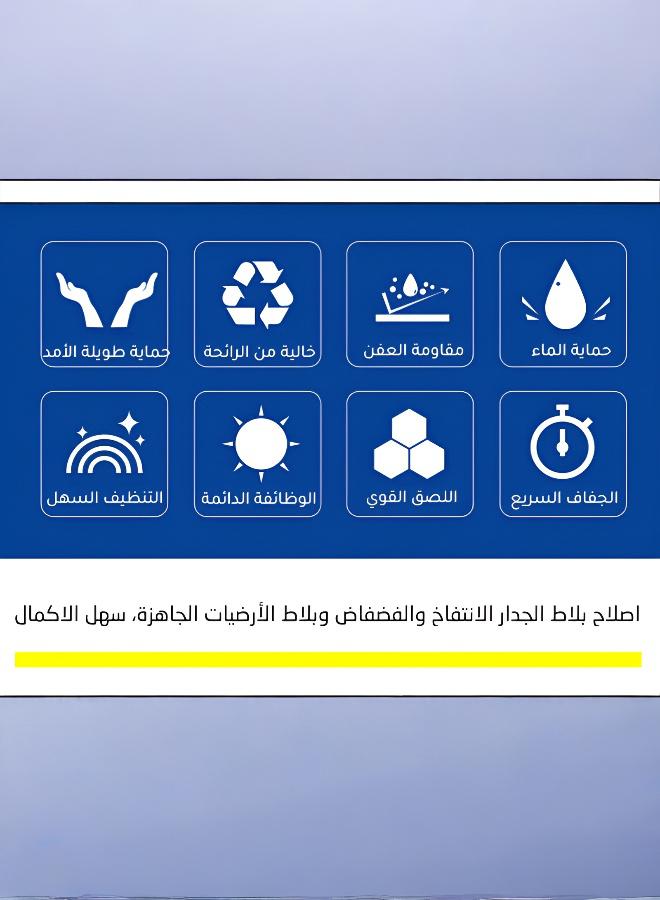 حماية الماء

مقاومة العفن

خالية من الرائحة

حماية طويلة الأمد

الجفاف السريع

اللصق القوي

الوظائفة الدائمة

التنظيف السهل

اصلاح بلاط الجدار الانتفاخ والفضفاض وبلاط الأرضيات الجاهزة، سهل الاكمال